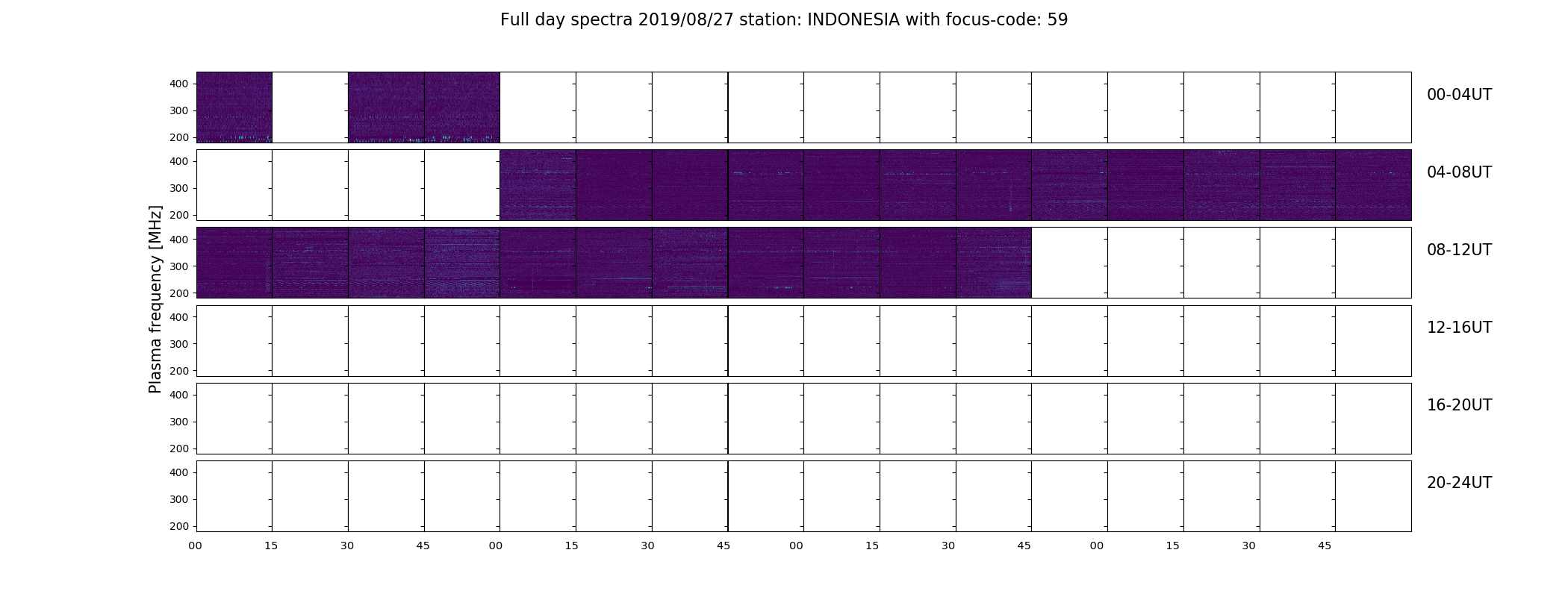 Full day spectra 2019/08/27 station: INDONESIA with focus-code: 59

Plasma frequency [MHz]

400
300
200
00-04UT

400
300
200
04-08UT

400
300
200
08-12UT

400
300
200
12-16UT

400
300
200
16-20UT

400
300
200
20-24UT

00 15 30 45 00 15 30 45 00 15 30 45 00 15 30 45